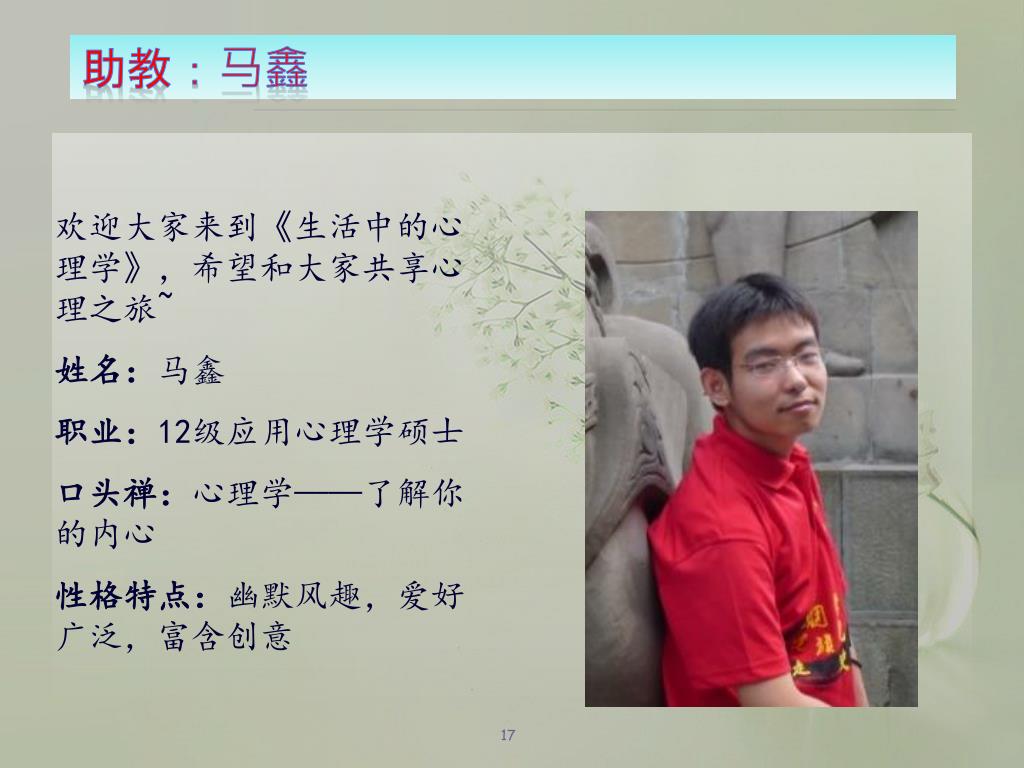 助教：马鑫

欢迎大家来到《生活中的心理学》，希望和大家共享心理之旅~

姓名：马鑫

职业：12级应用心理学硕士

口头禅：心理学——了解你的内心

性格特点：幽默风趣，爱好广泛，富含创意

17